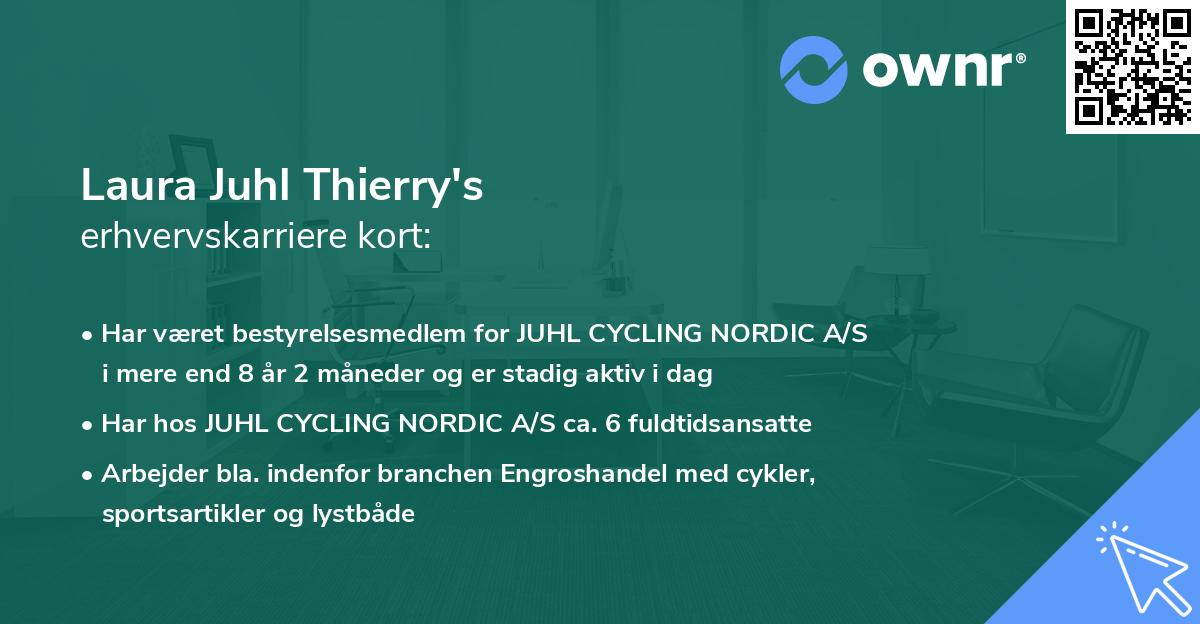 ownr®

Laura Juhl Thierry's
erhvervskarriere kort:

• Har været bestyrelsesmedlem for JUHL CYCLING NORDIC A/S i mere end 8 år 2 måneder og er stadig aktiv i dag

• Har hos JUHL CYCLING NORDIC A/S ca. 6 fuldtidsansatte

• Arbejder bla. indenfor branchen Engroshandel med cykler, sportsartikler og lystbåde